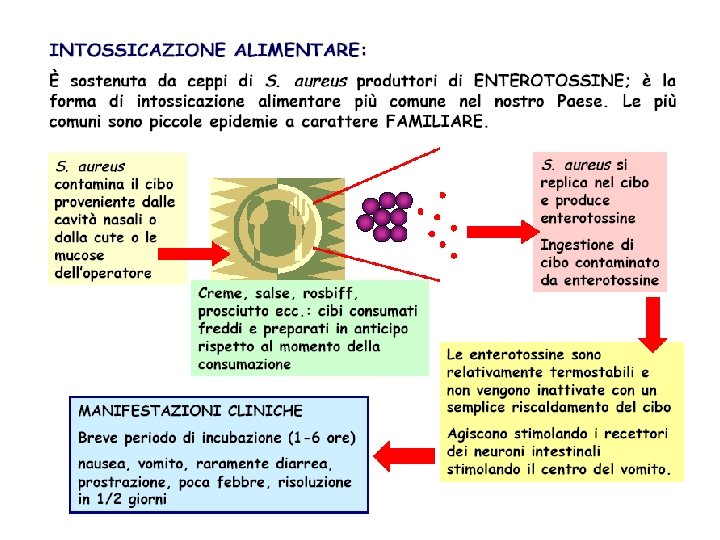 INTOSSICAZIONE ALIMENTARE:

È sostenuta da ceppi di S. aureus produttori di ENTEROTOSSINE; è la forma di intossicazione alimentare più comune nel nostro Paese. Le più comuni sono piccole epidemie a carattere FAMILIARE.

S. aureus contamina il cibo proveniente dalle cavità nasali o dalla cute o le mucose dell'operatore

Creme, salse, rosbiff, prosciutto ecc.: cibi consumati freddi e preparati in anticipo rispetto al momento della consumazione

S. aureus si replica nel cibo e produce enterotossine

Ingestione di cibo contaminato da enterotossine

Le enterotossine sono relativamente termostabili e non vengono inattivate con un semplice riscaldamento del cibo

Agiscono stimolando i recettori dei neuroni intestinali stimolando il centro del vomito.

MANIFESTAZIONI CLINICHE

Breve periodo di incubazione (1-6 ore)

nausea, vomito, raramente diarrea, prostrazione, poca febbre, risoluzione in 1/2 giorni